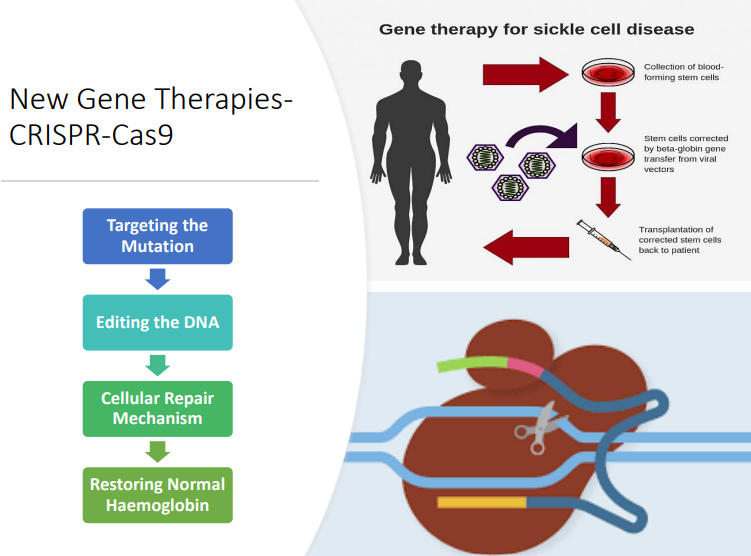 New Gene Therapies-CRISPR-Cas9

Targeting the Mutation

Editing the DNA

Cellular Repair Mechanism

Restoring Normal Haemoglobin

Gene therapy for sickle cell disease

Collection of blood-forming stem cells

Stem cells corrected by beta-globin gene transfer from viral vectors

Transplantation of corrected stem cells back to patient